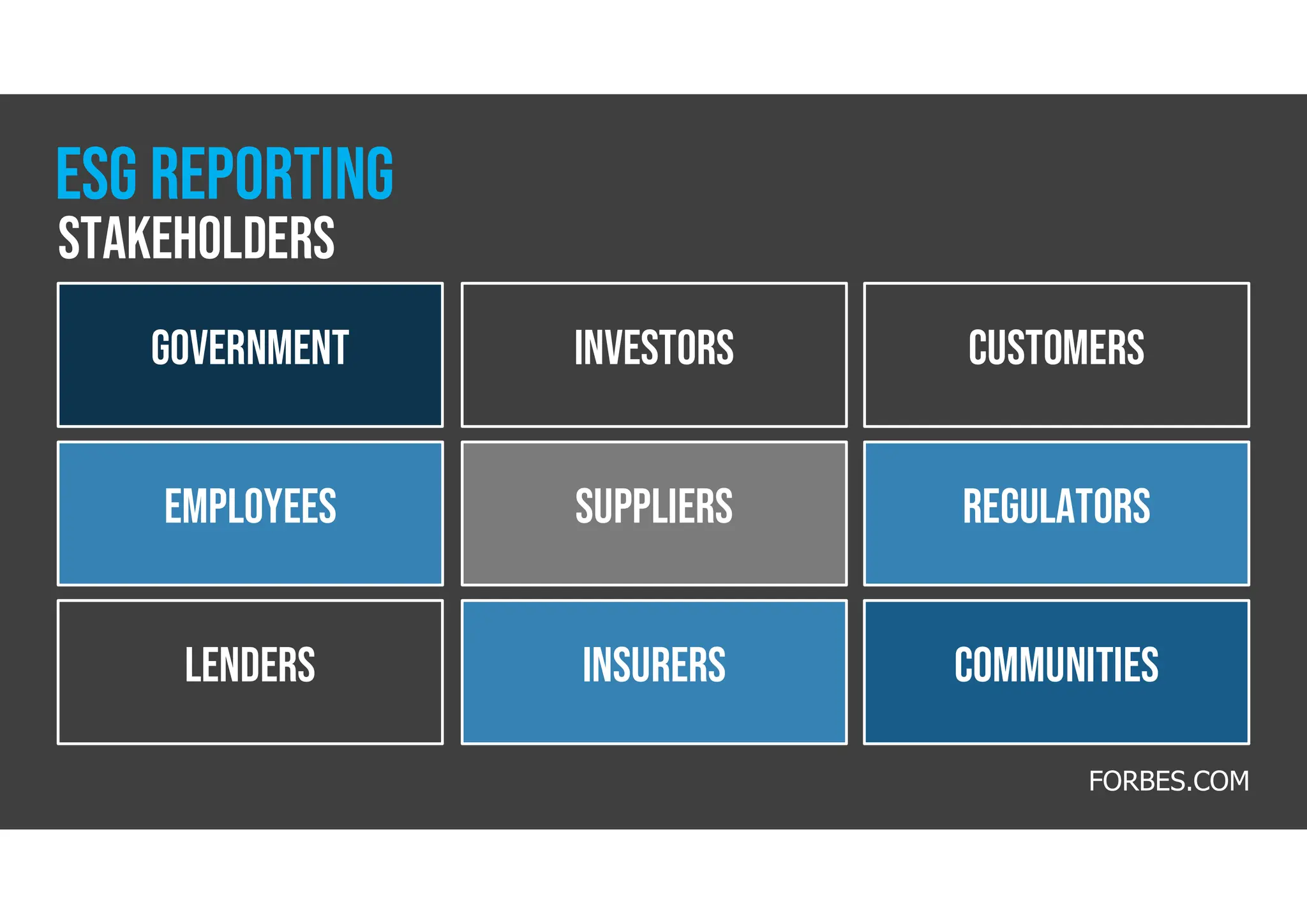 ESG REPORTING
STAKEHOLDERS

GOVERNMENT

INVESTORS

CUSTOMERS

EMPLOYEES

SUPPLIERS

REGULATORS

LENDERS

INSURERS

COMMUNITIES

FORBES.COM